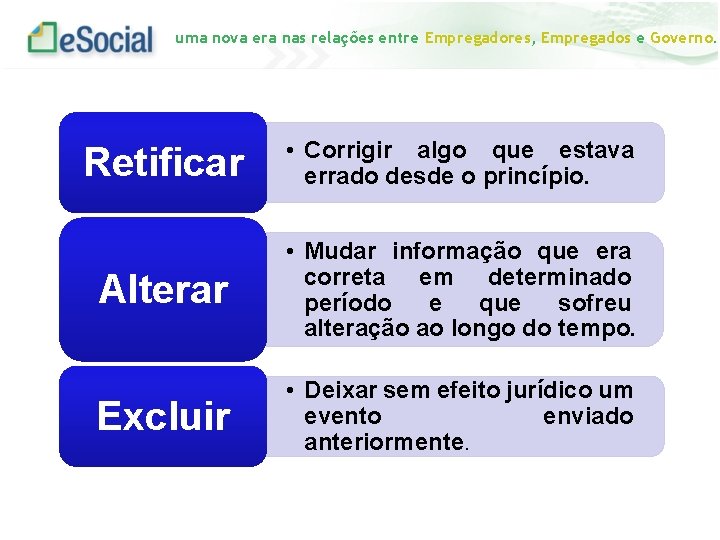 eSocial uma nova era nas relações entre Empregadores, Empregados e Governo.

Retificar

• Corrigir algo que estava errado desde o princípio.

Alterar

• Mudar informação que era correta em determinado período e que sofreu alteração ao longo do tempo.

Excluir

• Deixar sem efeito jurídico um evento enviado anteriormente.